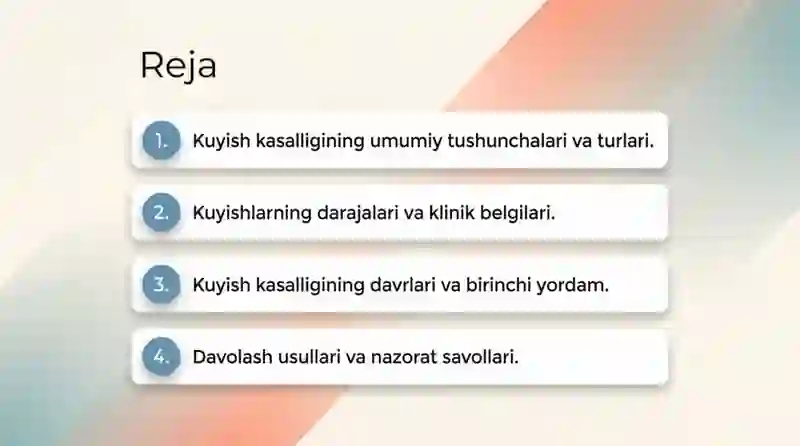 Reja

1. Kuyish kasalligining umumiy tushunchalari va turlari.

2. Kuyishlarning darajalari va klinik belgilari.

3. Kuyish kasalligining davrlari va birinchi yordam.

4. Davolash usullari va nazorat savollari.